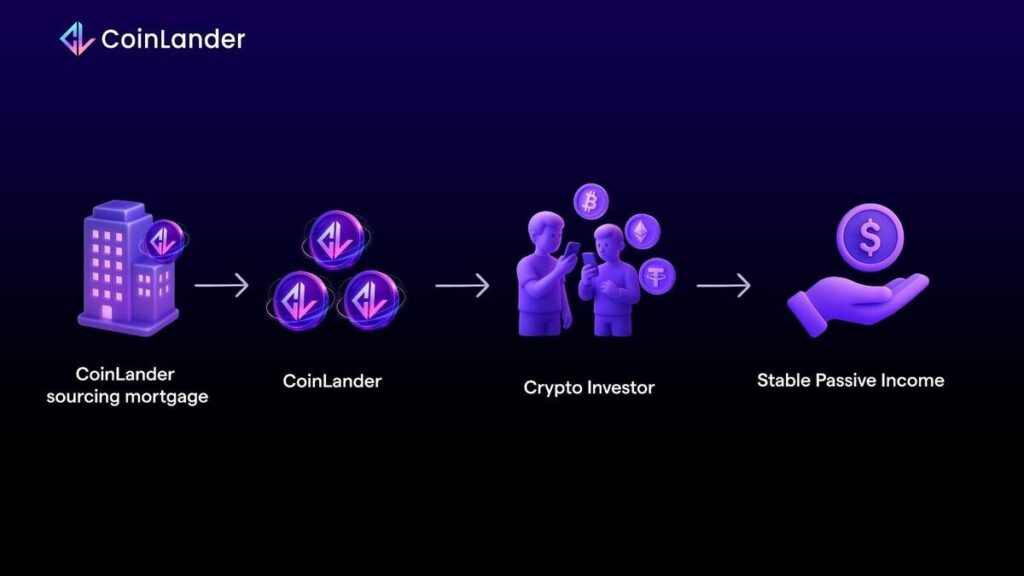 CoinLander

CoinLander sourcing mortgage

CoinLander

Crypto Investor

Stable Passive Income